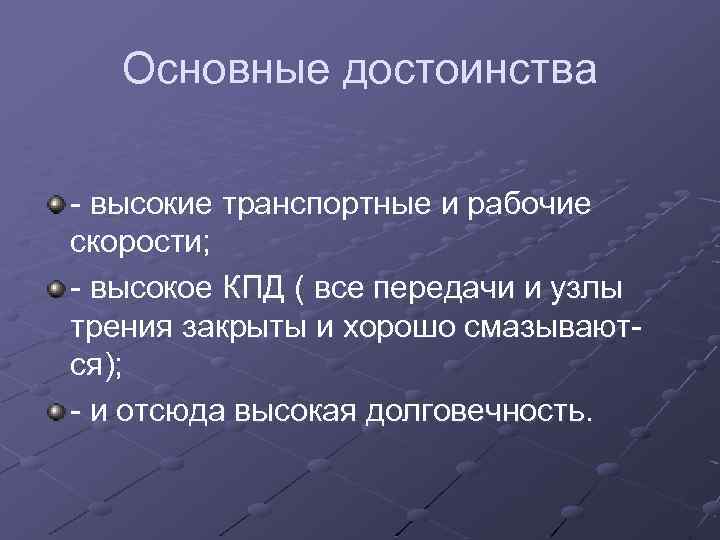 Основные достоинства

- высокие транспортные и рабочие скорости;

- высокое КПД ( все передачи и узлы трения закрыты и хорошо смазываются);

- и отсюда высокая долговечность.